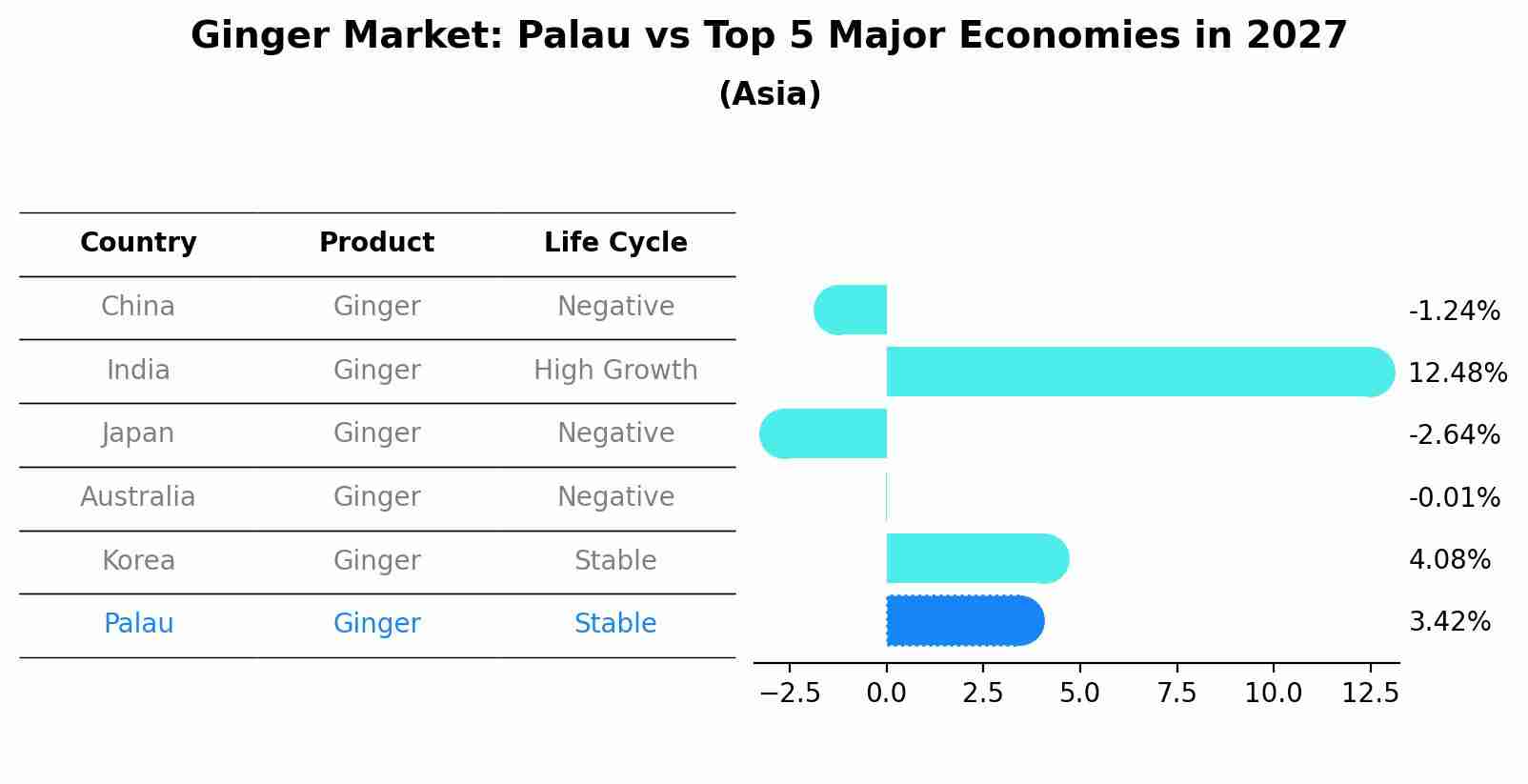 Ginger Market: Palau vs Top 5 Major Economies in 2027

(Asia)

| Country | Product | Life Cycle |
|---|---|---|
| China | Ginger | Negative |
| India | Ginger | High Growth |
| Japan | Ginger | Negative |
| Australia | Ginger | Negative |
| Korea | Ginger | Stable |
| Palau | Ginger | Stable |

-1.24%
12.48%
-2.64%
-0.01%
4.08%
3.42%

−2.5 0.0 2.5 5.0 7.5 10.0 12.5